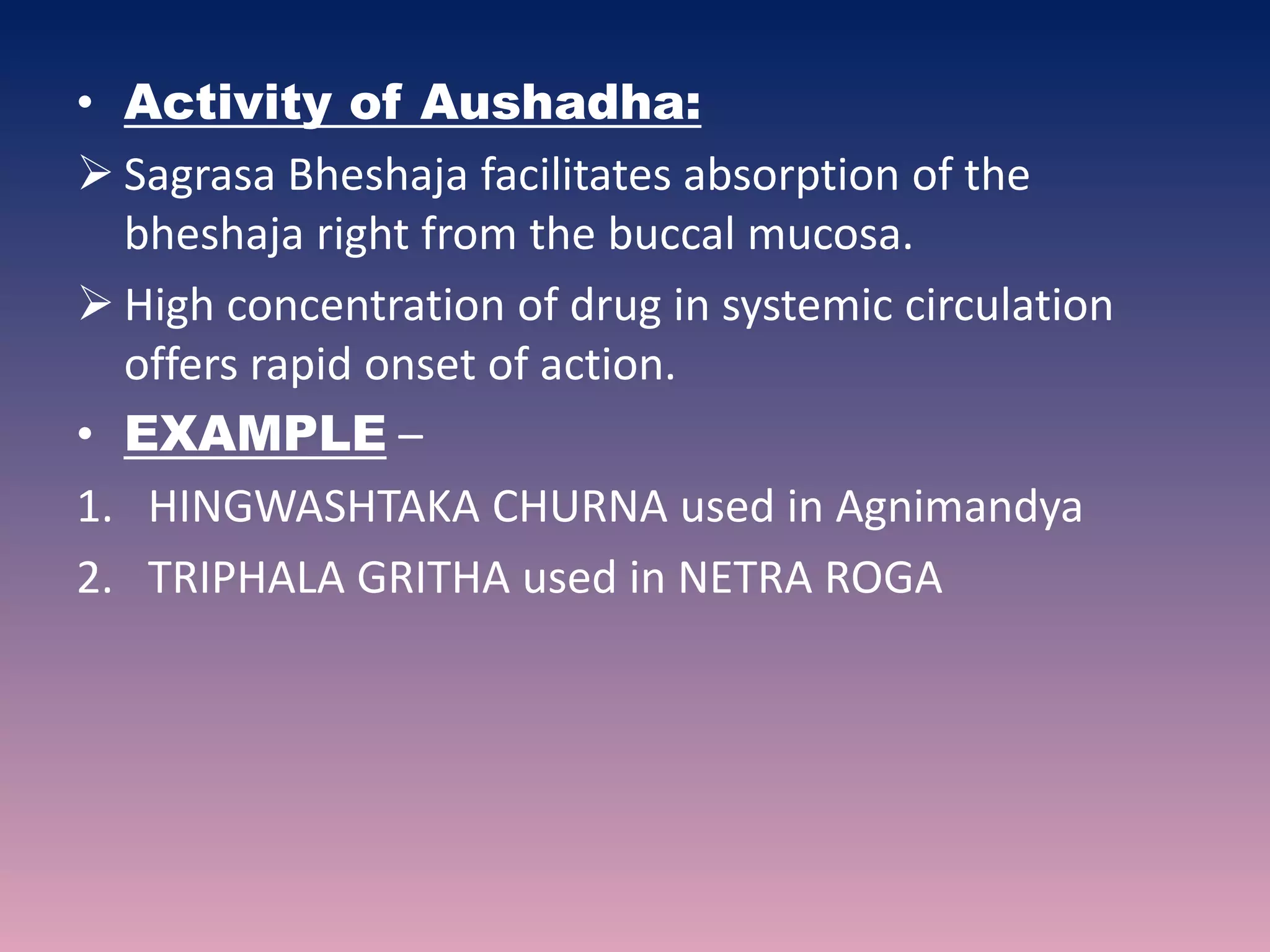 • Activity of Aushadha:

➢ Sagrasa Bheshaja facilitates absorption of the bheshaja right from the buccal mucosa.

➢ High concentration of drug in systemic circulation offers rapid onset of action.

• EXAMPLE –

1. HINGWASHTAKA CHURNA used in Agnimandya

2. TRIPHALA GRITHA used in NETRA ROGA